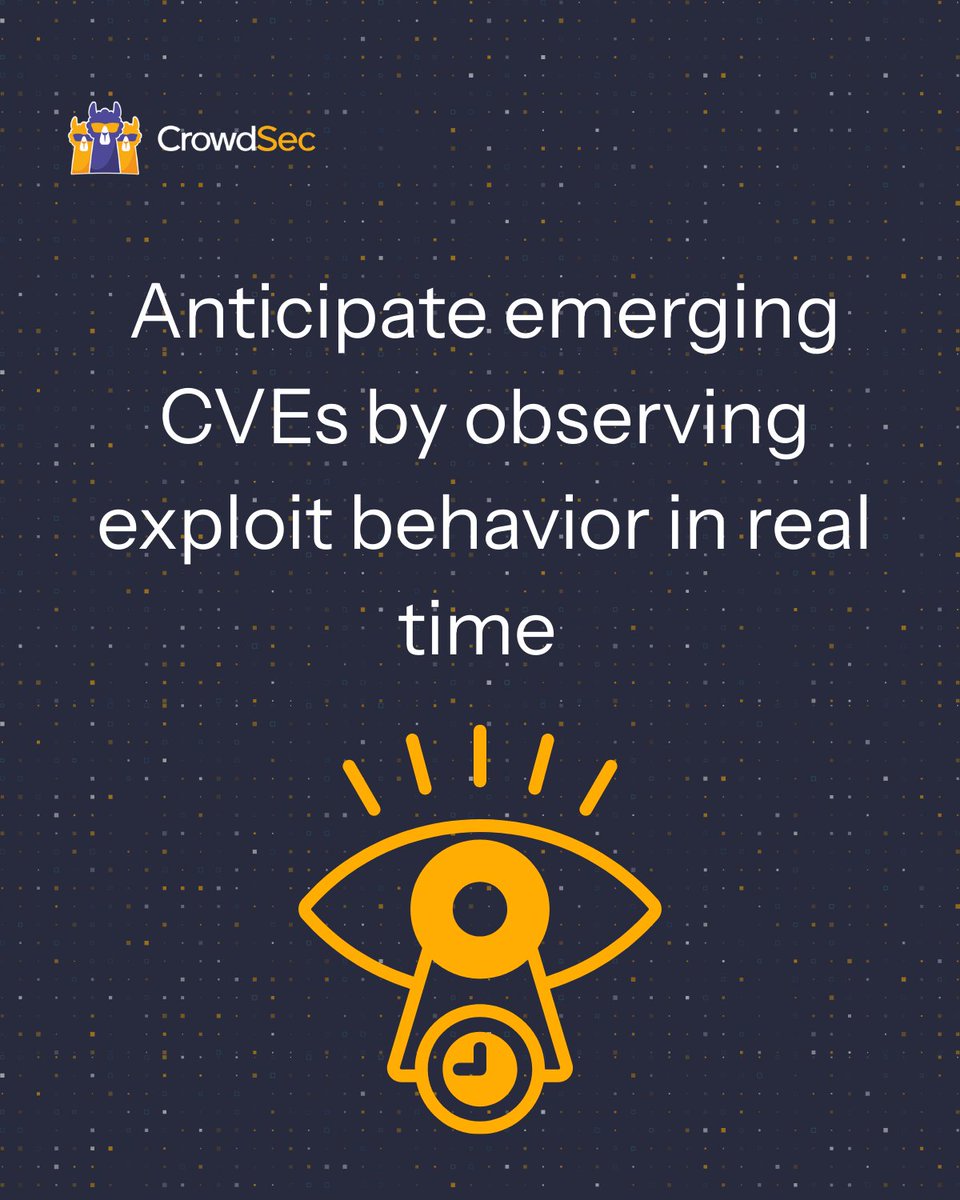 CrowdSec

Anticipate emerging CVEs by observing exploit behavior in real time